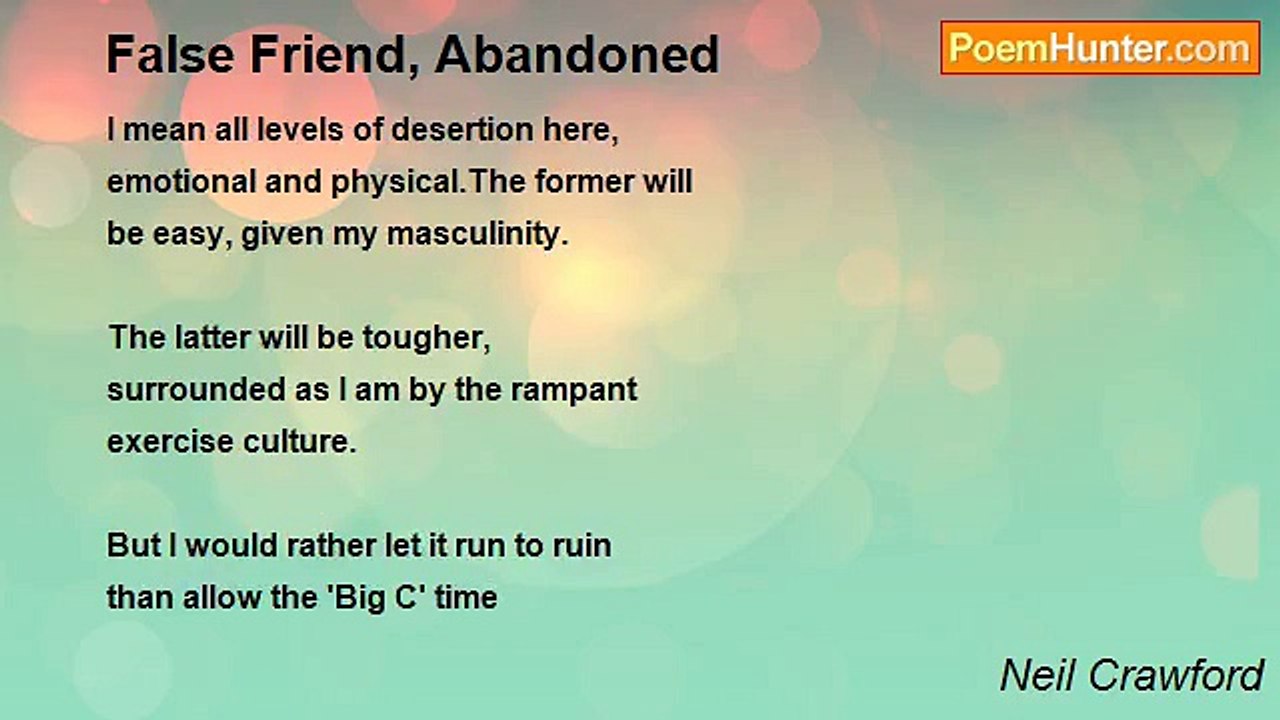 False Friend, Abandoned

PoemHunter.com

I mean all levels of desertion here,
emotional and physical.The former will
be easy, given my masculinity.

The latter will be tougher,
surrounded as I am by the rampant
exercise culture.

But I would rather let it run to ruin
than allow the 'Big C' time

Neil Crawford